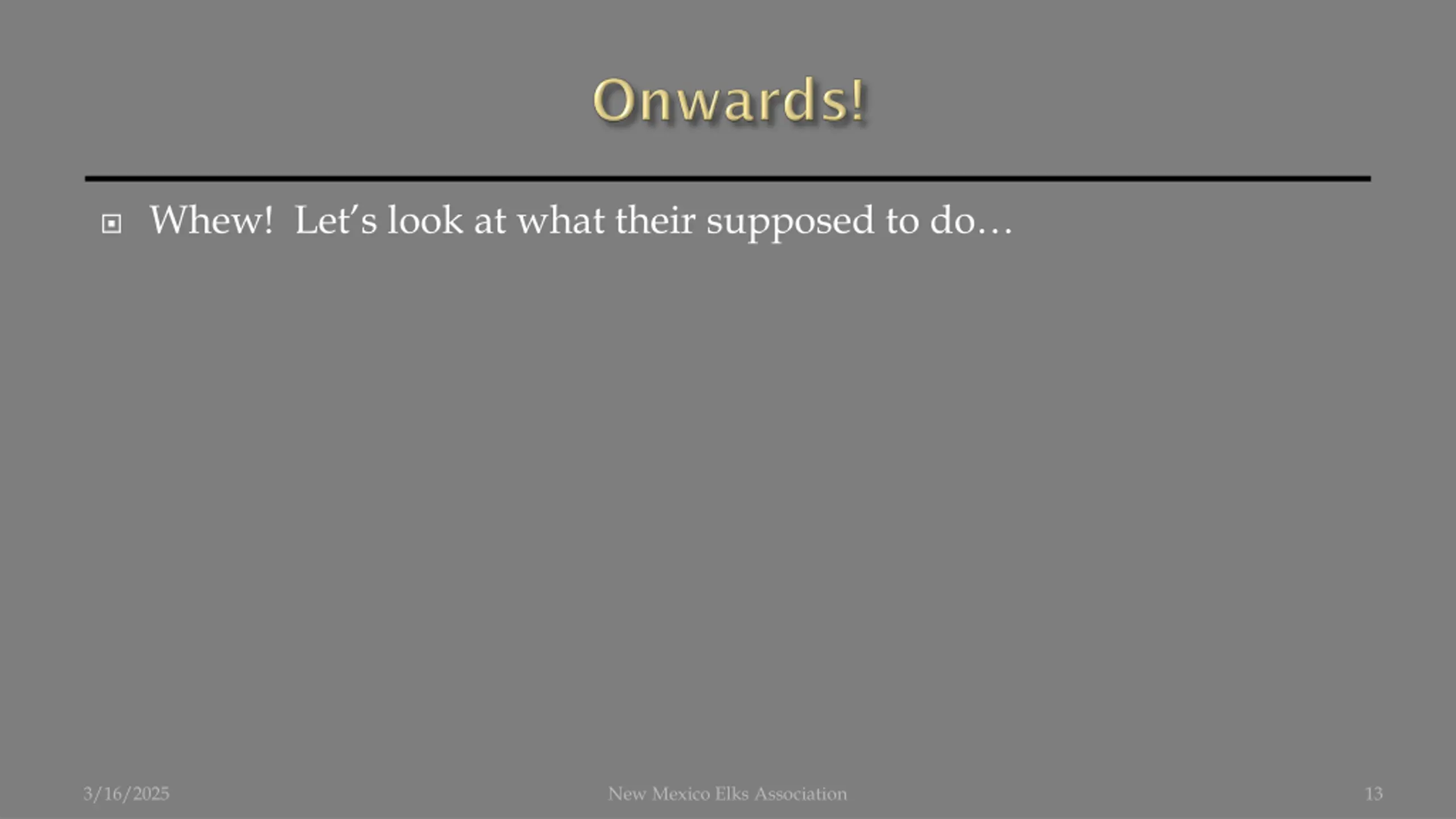 Onwards!

Whew! Let's look at what their supposed to do…

3/16/2025

New Mexico Elks Association

13